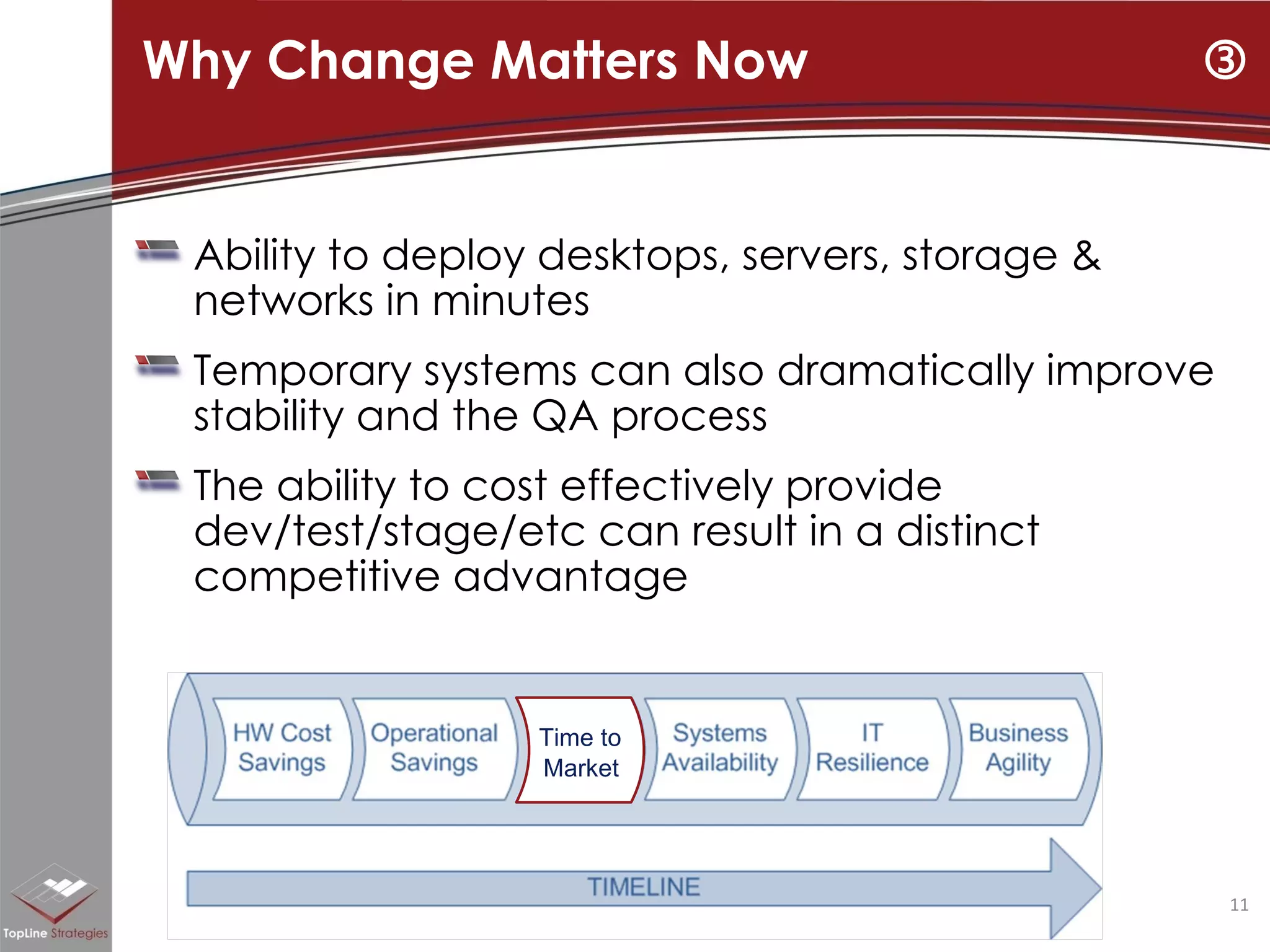 Why Change Matters Now ③

Ability to deploy desktops, servers, storage & networks in minutes

Temporary systems can also dramatically improve stability and the QA process

The ability to cost effectively provide dev/test/stage/etc can result in a distinct competitive advantage

HW Cost Savings

Operational Savings

Time to Market

Systems Availability

IT Resilience

Business Agility

TIMELINE

TopLine Strategies

11